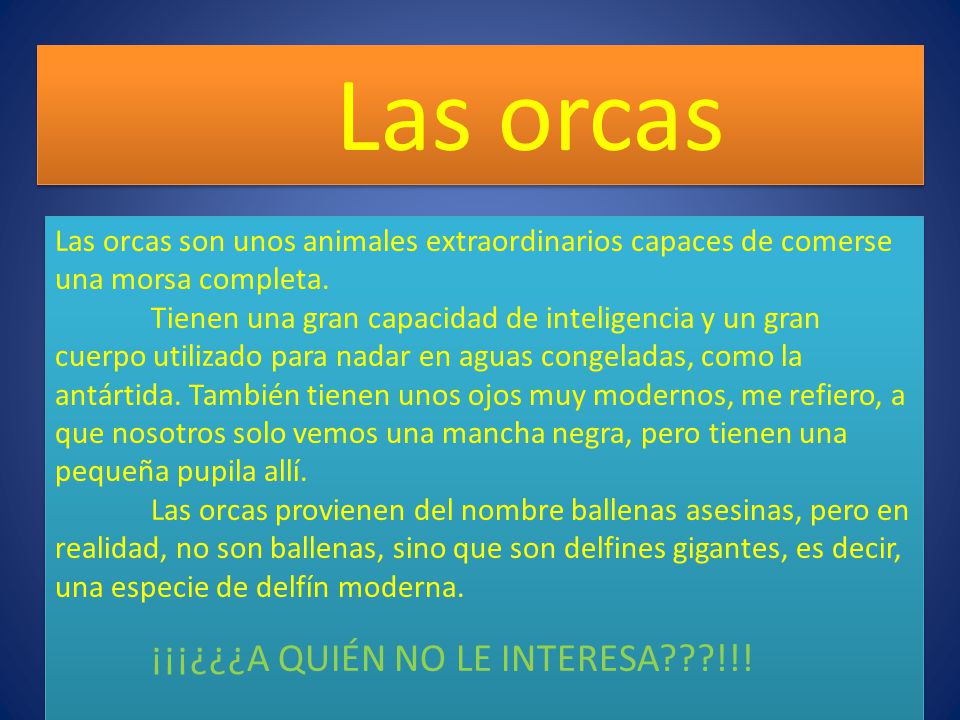 Las orcas

Las orcas son unos animales extraordinarios capaces de comerse una morsa completa.

Tienen una gran capacidad de inteligencia y un gran cuerpo utilizado para nadar en aguas congeladas, como la antártida. También tienen unos ojos muy modernos, me refiero, a que nosotros solo vemos una mancha negra, pero tienen una pequeña pupila allí.

Las orcas provienen del nombre ballenas asesinas, pero en realidad, no son ballenas, sino que son delfines gigantes, es decir, una especie de delfín moderna.

¡¡¡¿¿¿A QUIÉN NO LE INTERESA???!!!